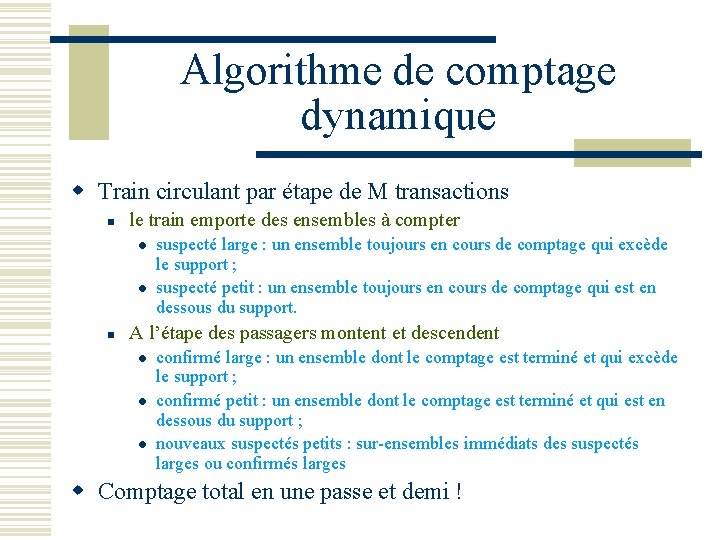 Algorithme de comptage dynamique

Train circulant par étape de M transactions

le train emporte des ensembles à compter

suspecté large : un ensemble toujours en cours de comptage qui excède le support ;

suspecté petit : un ensemble toujours en cours de comptage qui est en dessous du support.

A l'étape des passagers montent et descendent

confirmé large : un ensemble dont le comptage est terminé et qui excède le support ;

confirmé petit : un ensemble dont le comptage est terminé et qui est en dessous du support ;

nouveaux suspectés petits : sur-ensembles immédiats des suspectés larges ou confirmés larges

Comptage total en une passe et demi !